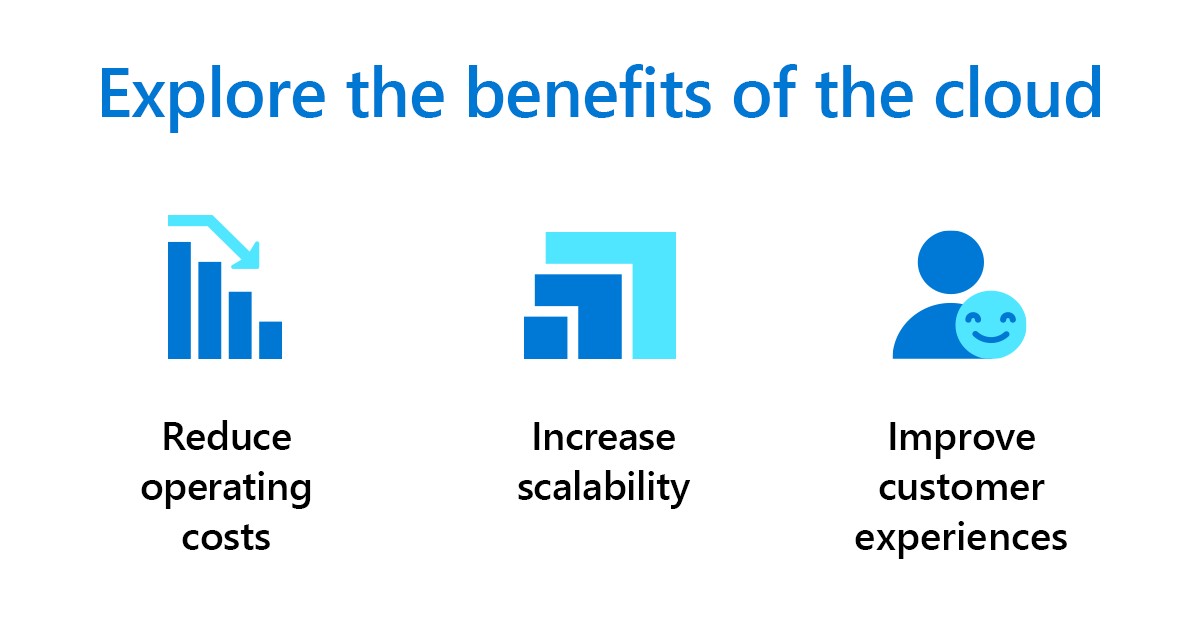 Explore the benefits of the cloud

Reduce operating costs

Increase scalability

Improve customer experiences